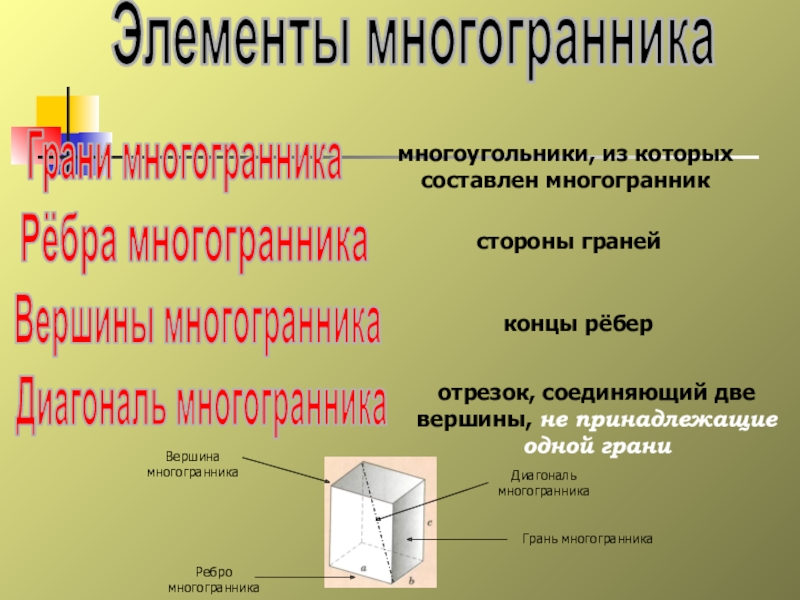 Элементы многогранника

Грани многогранника

многоугольники, из которых составлен многогранник

Рёбра многогранника

стороны граней

Вершины многогранника

концы рёбер

Диагональ многогранника

отрезок, соединяющий две вершины, не принадлежащие одной грани

Вершина многогранника

Диагональ многогранника

Грань многогранника

Ребро многогранника

c

a

b